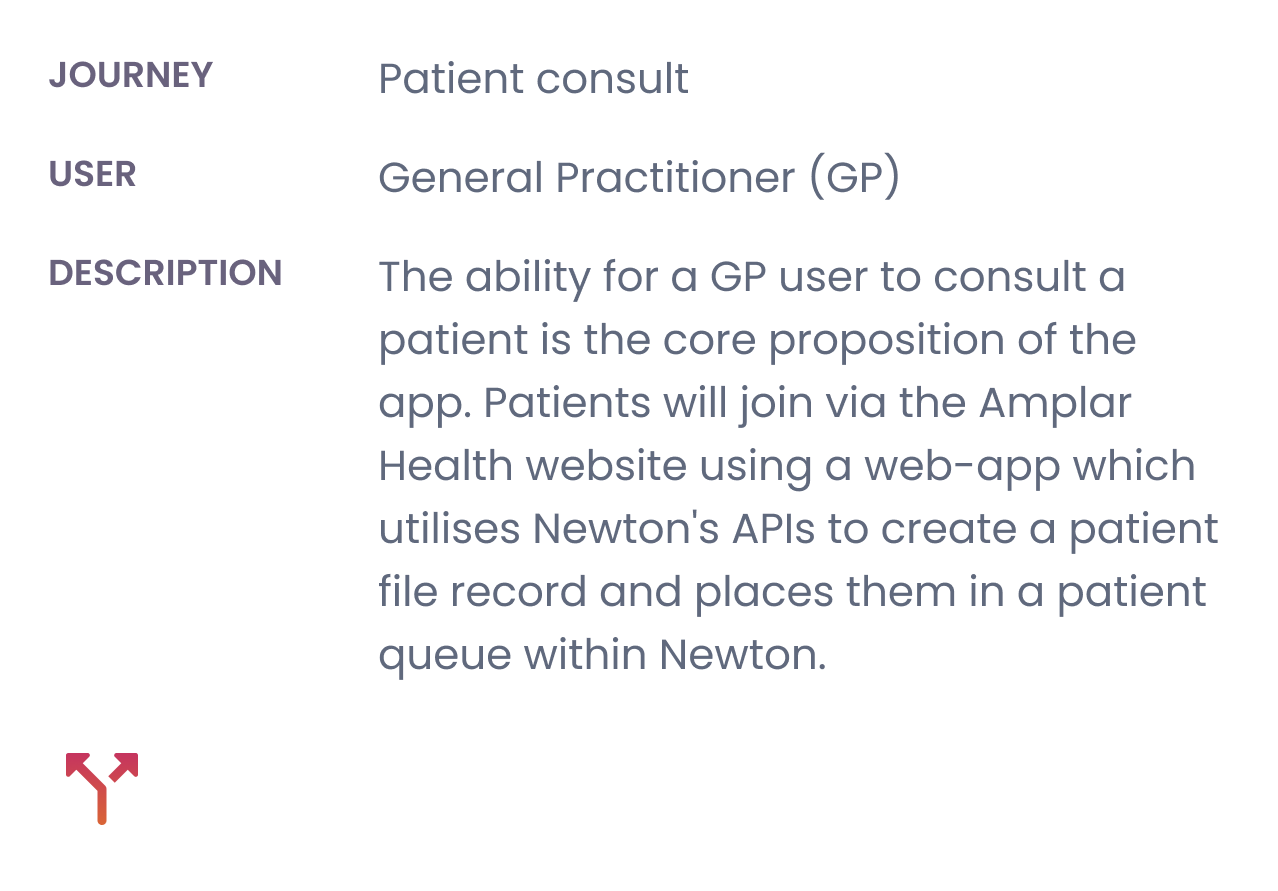 JOURNEY Patient consult

USER General Practitioner (GP)

DESCRIPTION The ability for a GP user to consult a patient is the core proposition of the app. Patients will join via the Amplar Health website using a web-app which utilises Newton's APIs to create a patient file record and places them in a patient queue within Newton.